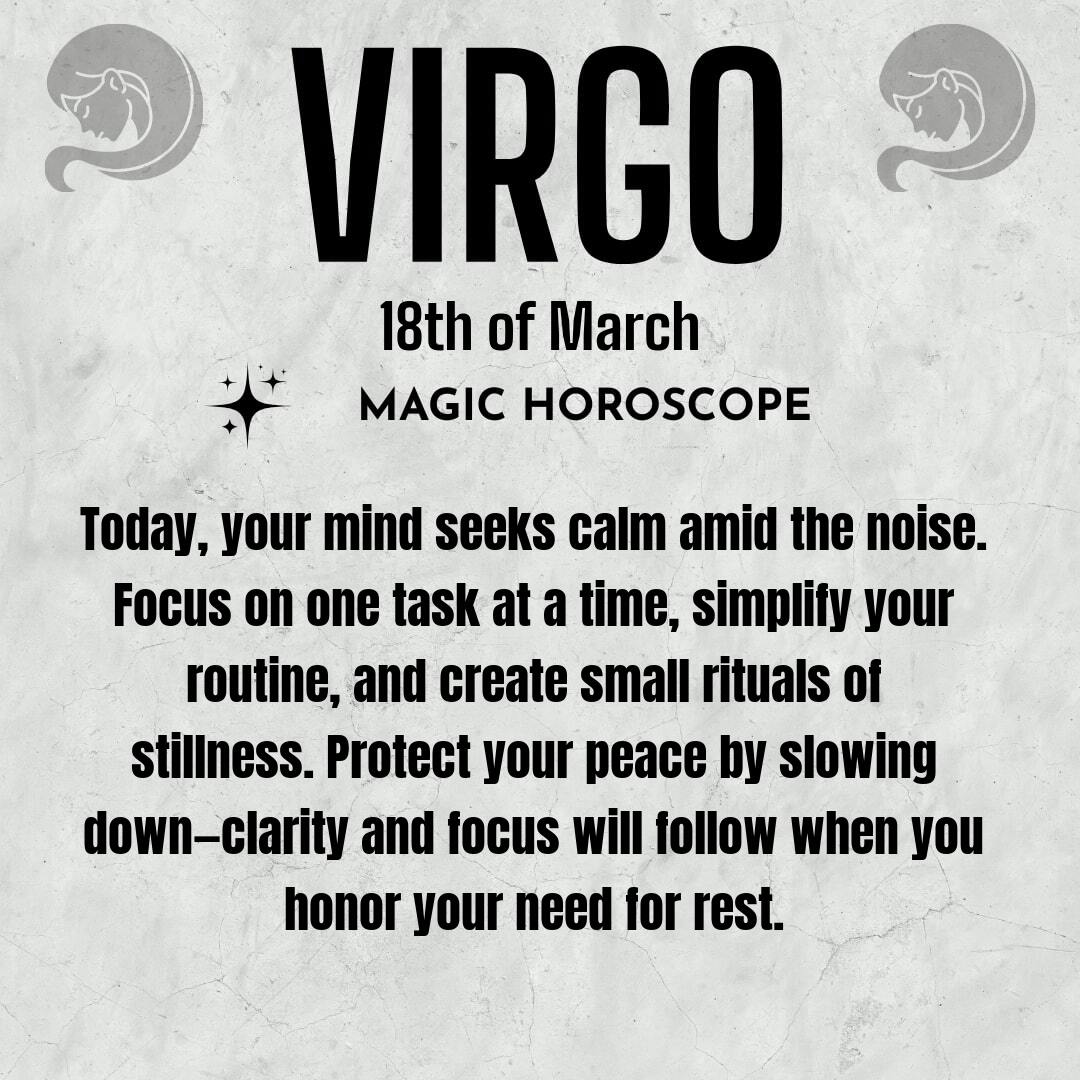 VIRGO

18th of March

MAGIC HOROSCOPE

Today, your mind seeks calm amid the noise. Focus on one task at a time, simplify your routine, and create small rituals of stillness. Protect your peace by slowing down—clarity and focus will follow when you honor your need for rest.